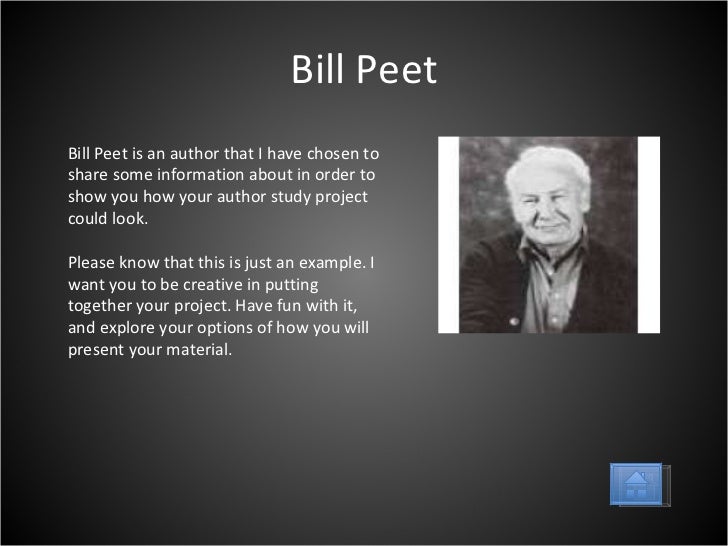 Bill Peet

Bill Peet is an author that I have chosen to share some information about in order to show you how your author study project could look.

Please know that this is just an example. I want you to be creative in putting together your project. Have fun with it, and explore your options of how you will present your material.